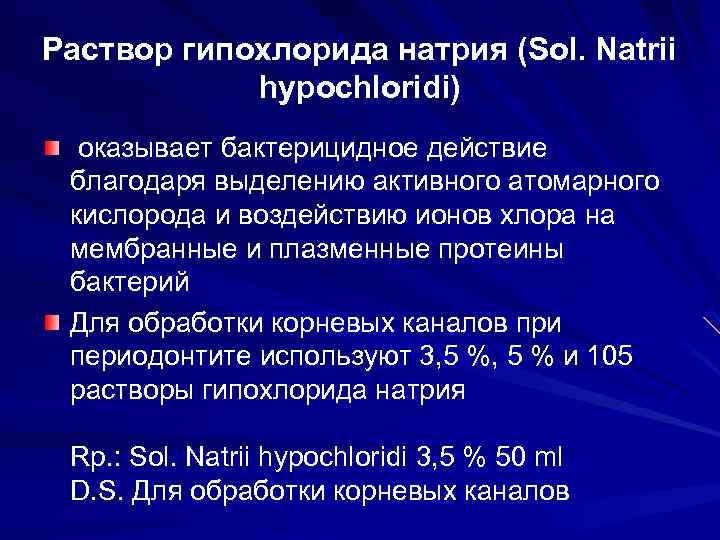 Раствор гипохлорида натрия (Sol. Natrii hypochloridi)

оказывает бактерицидное действие благодаря выделению активного атомарного кислорода и воздействию ионов хлора на мембранные и плазменные протеины бактерий

Для обработки корневых каналов при периодонтите используют 3,5 %, 5 % и 105 растворы гипохлорида натрия

Rp.: Sol. Natrii hypochloridi 3,5 % 50 ml
D.S. Для обработки корневых каналов